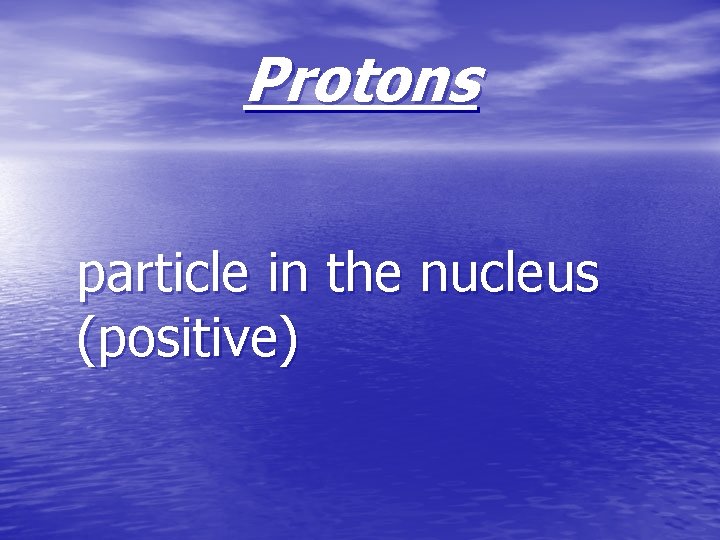 Protons

particle in the nucleus (positive)